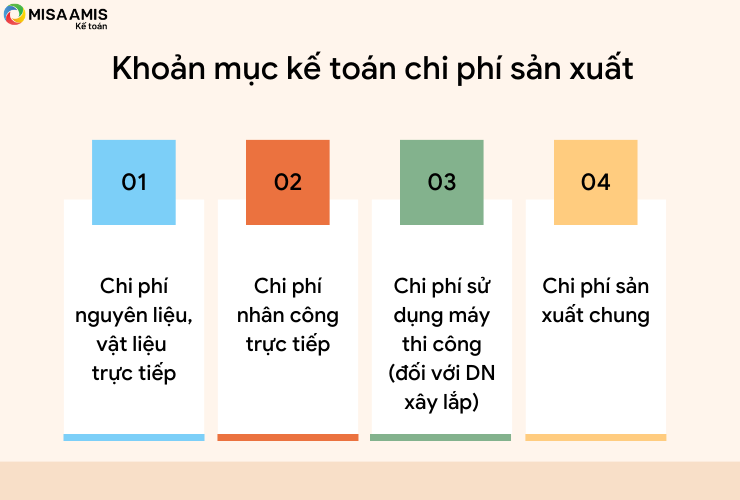 MISA AMIS
Kế toán

Khoản mục kế toán chi phí sản xuất

01

Chi phí nguyên liệu, vật liệu trực tiếp

02

Chi phí nhân công trực tiếp

03

Chi phí sử dụng máy thi công (đối với DN xây lắp)

04

Chi phí sản xuất chung